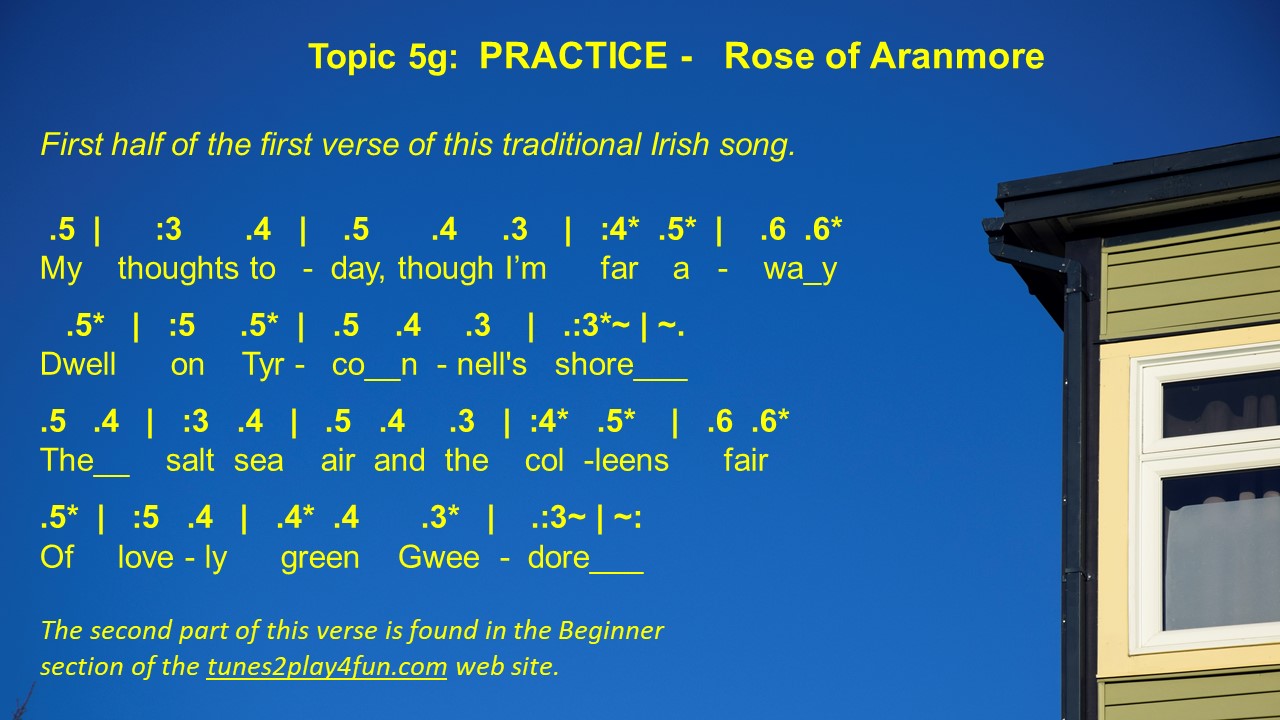 Topic 5g: PRACTICE - Rose of Aranmore

First half of the first verse of this traditional Irish song.

.5 | :3 .4 | .5 .4 .3 | :4* .5* | .6 .6*
My thoughts to - day, though I'm far a - wa_y

.5* | :5 .5* | .5 .4 .3 | .:3*~ | ~.
Dwell on Tyr - co__n - nell's shore___

.5 .4 | :3 .4 | .5 .4 .3 | :4* .5* | .6 .6*
The__ salt sea air and the col -leens fair

.5* | :5 .4 | .4* .4 .3* | .:3~ | ~:
Of love - ly green Gwee - dore___

The second part of this verse is found in the Beginner section of the tunes2play4fun.com web site.